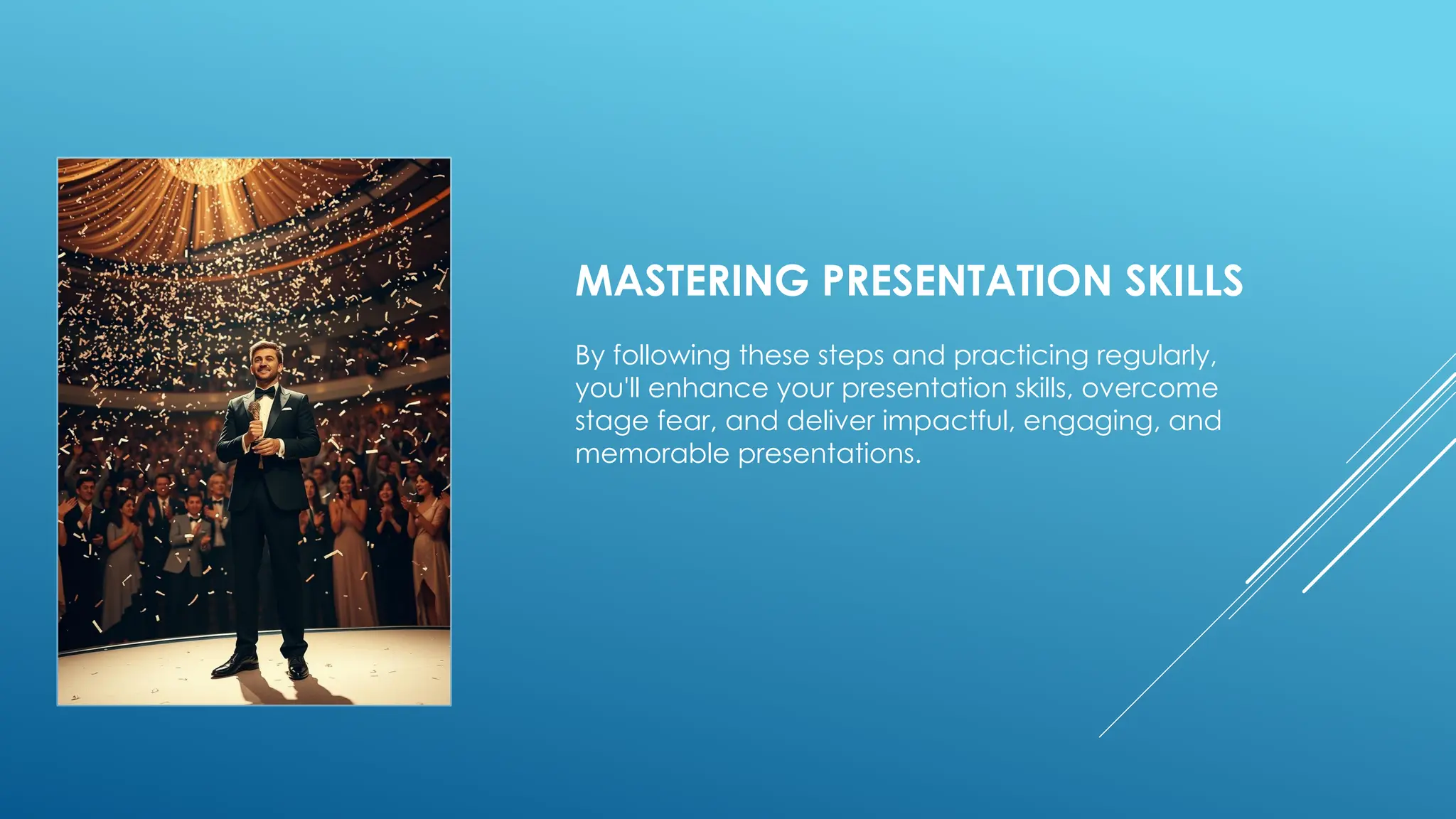 MASTERING PRESENTATION SKILLS

By following these steps and practicing regularly, you'll enhance your presentation skills, overcome stage fear, and deliver impactful, engaging, and memorable presentations.